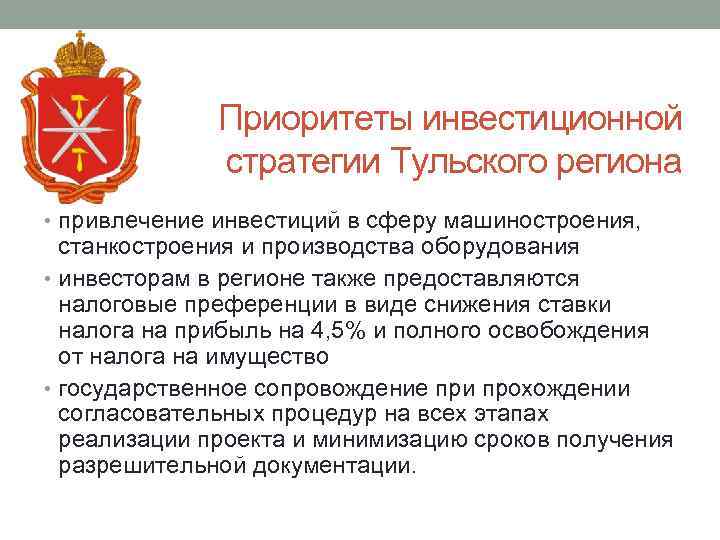 Приоритеты инвестиционной стратегии Тульского региона

• привлечение инвестиций в сферу машиностроения, станкостроения и производства оборудования
• инвесторам в регионе также предоставляются налоговые преференции в виде снижения ставки налога на прибыль на 4,5% и полного освобождения от налога на имущество
• государственное сопровождение при прохождении согласовательных процедур на всех этапах реализации проекта и минимизацию сроков получения разрешительной документации.